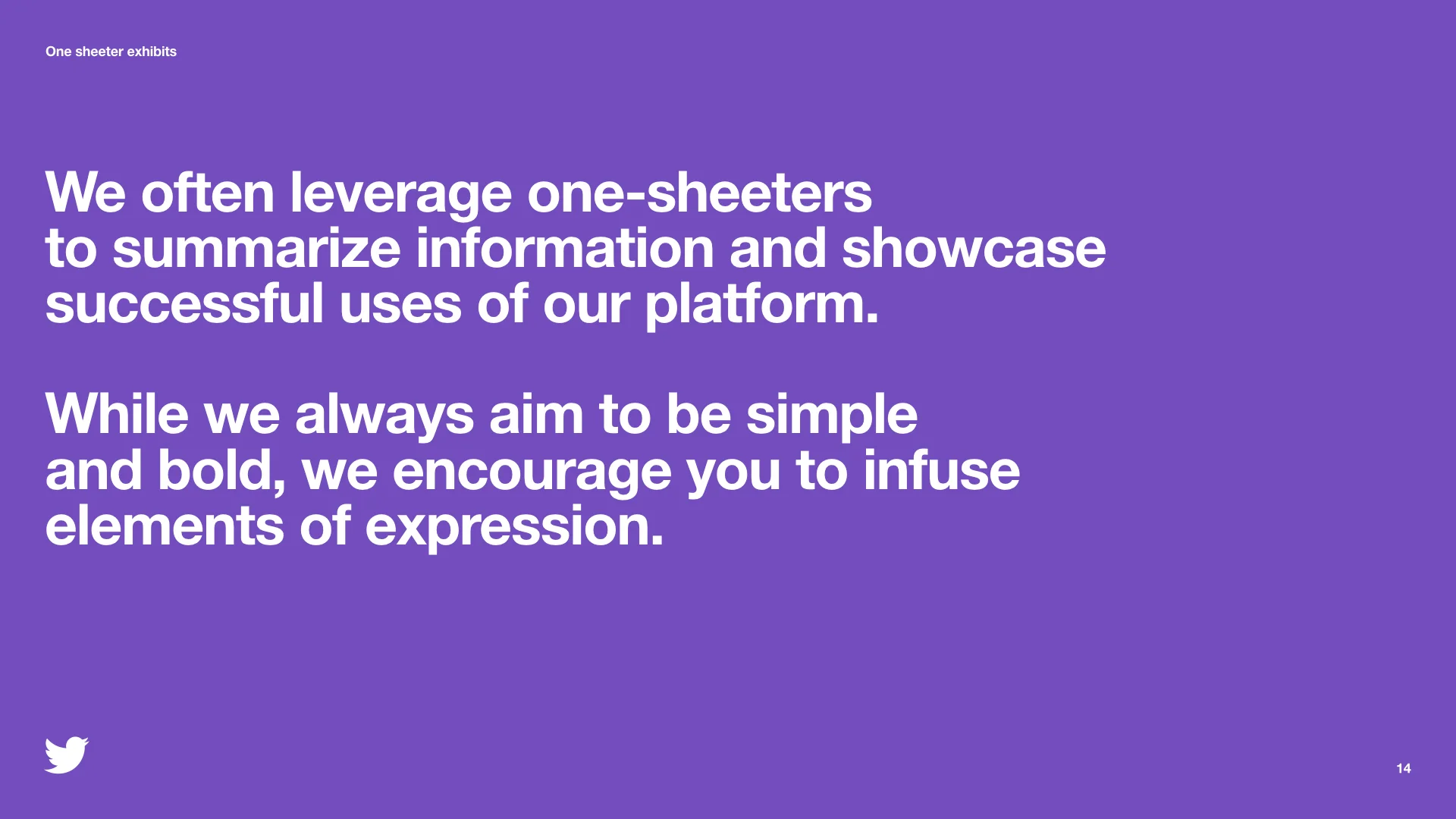 One sheeter exhibits

We often leverage one-sheeters to summarize information and showcase successful uses of our platform.

While we always aim to be simple and bold, we encourage you to infuse elements of expression.

14